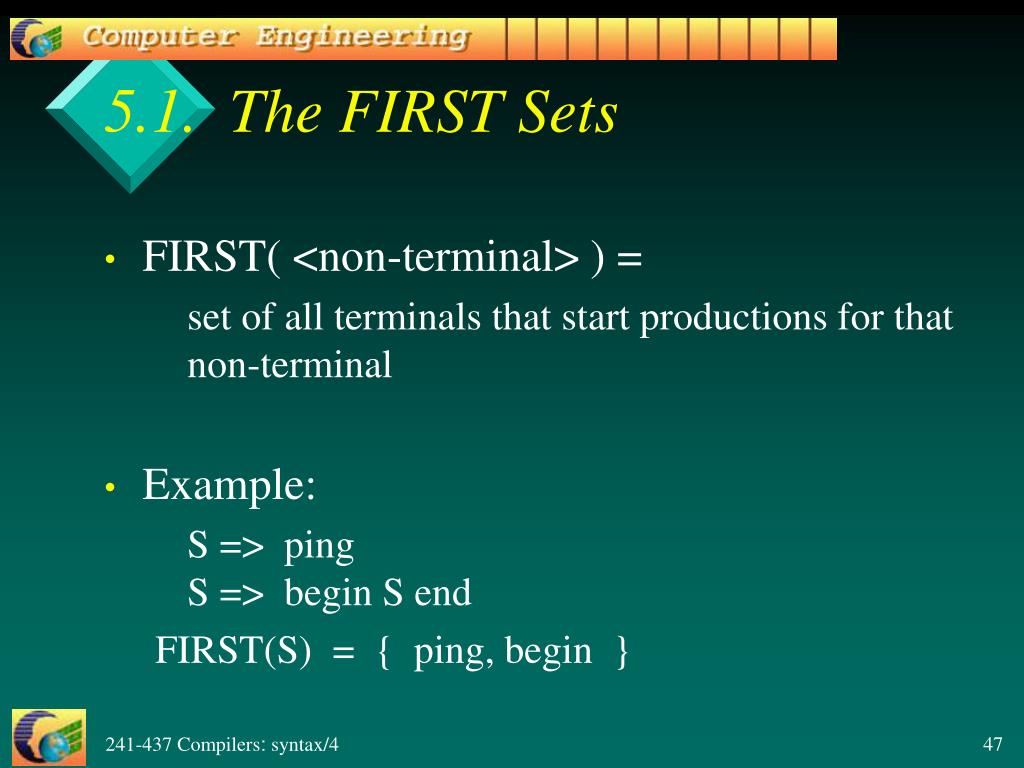 Computer Engineering

5.1. The FIRST Sets

• FIRST( <non-terminal> ) =
set of all terminals that start productions for that non-terminal

• Example:
S => ping
S => begin S end
FIRST(S) = { ping, begin }

241-437 Compilers: syntax/4

47